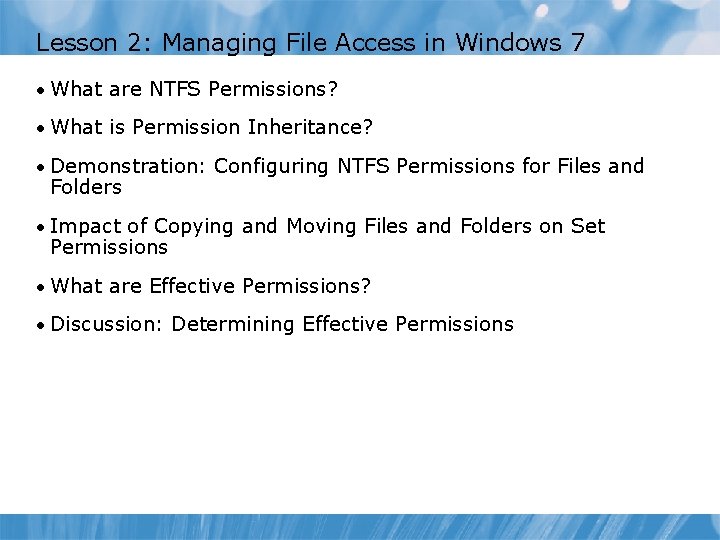 Lesson 2: Managing File Access in Windows 7

• What are NTFS Permissions?

• What is Permission Inheritance?

• Demonstration: Configuring NTFS Permissions for Files and Folders

• Impact of Copying and Moving Files and Folders on Set Permissions

• What are Effective Permissions?

• Discussion: Determining Effective Permissions